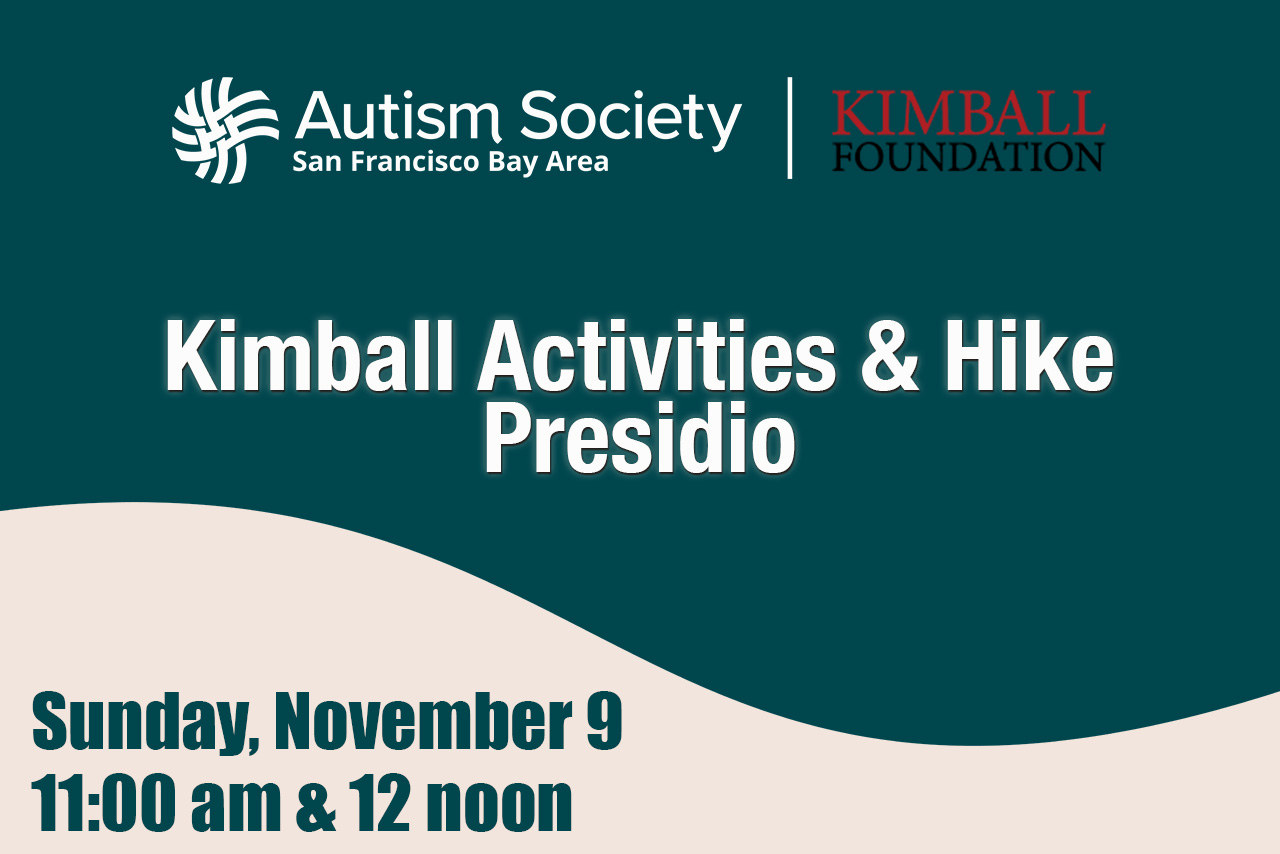 Autism Society
San Francisco Bay Area

KIMBALL
FOUNDATION

Kimball Activities & Hike
Presidio

Sunday, November 9
11:00 am & 12 noon